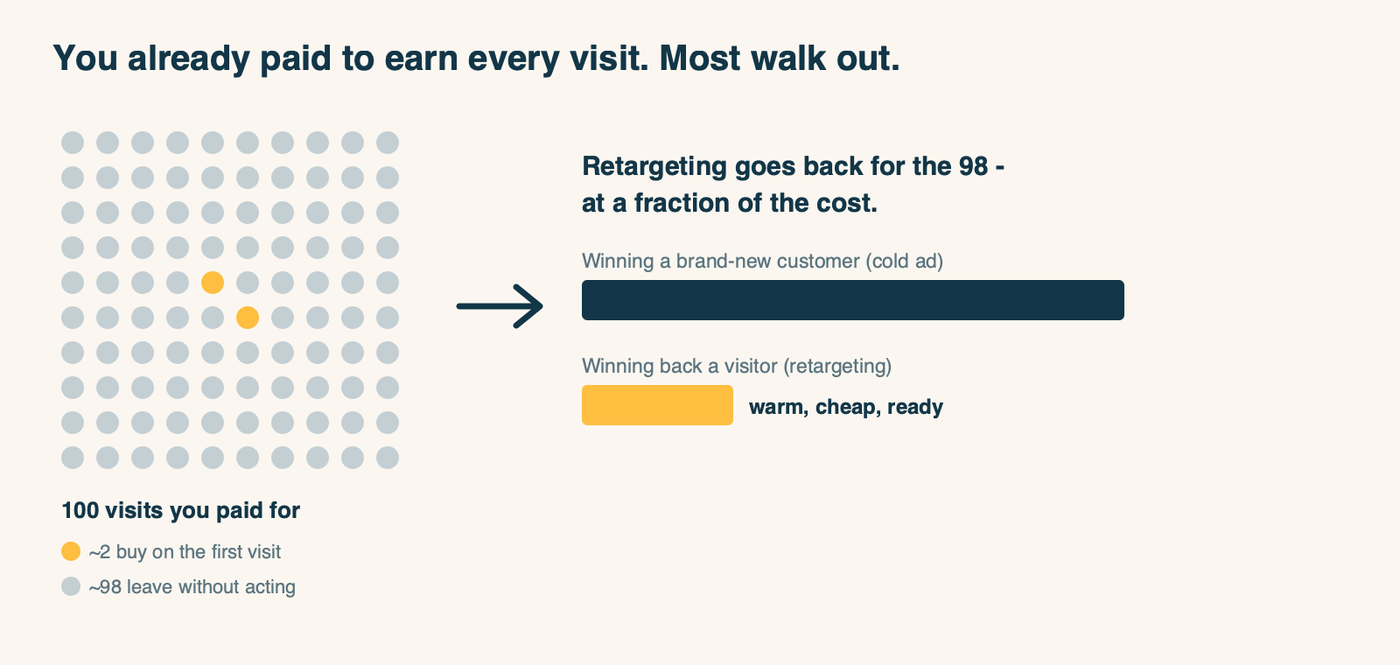 You already paid to earn every visit. Most walk out.

100 visits you paid for

~2 buy on the first visit

~98 leave without acting

Retargeting goes back for the 98 - at a fraction of the cost.

Winning a brand-new customer (cold ad)

Winning back a visitor (retargeting)

warm, cheap, ready